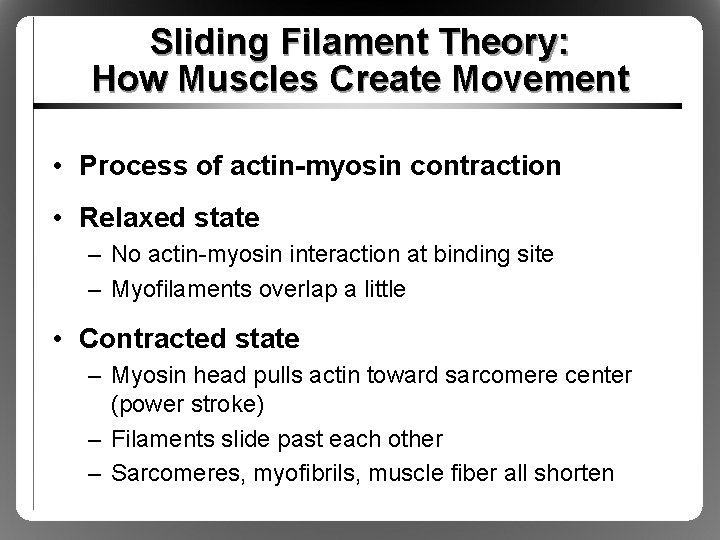 Sliding Filament Theory:
How Muscles Create Movement

• Process of actin-myosin contraction

• Relaxed state
– No actin-myosin interaction at binding site
– Myofilaments overlap a little

• Contracted state
– Myosin head pulls actin toward sarcomere center (power stroke)
– Filaments slide past each other
– Sarcomeres, myofibrils, muscle fiber all shorten